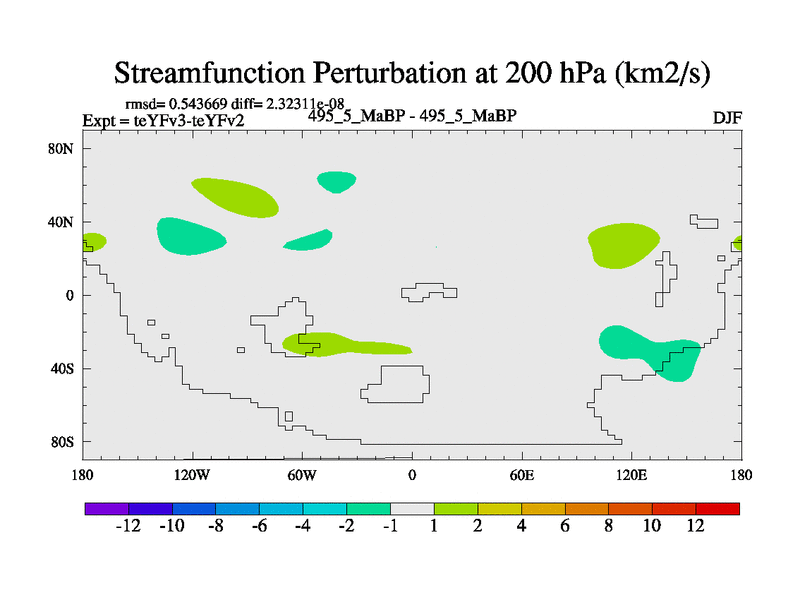 Streamfunction Perturbation at 200 hPa (km2/s)

rmsd= 0.543669 diff= 2.32311e-08
Expt = teYFv3-teYFv2
495_5_MaBP - 495_5_MaBP
DJF

80N
40N
0
40S
80S

180
120W
60W
0
60E
120E
180

-12 -10 -8 -6 -4 -2 -1 1 2 4 6 8 10 12